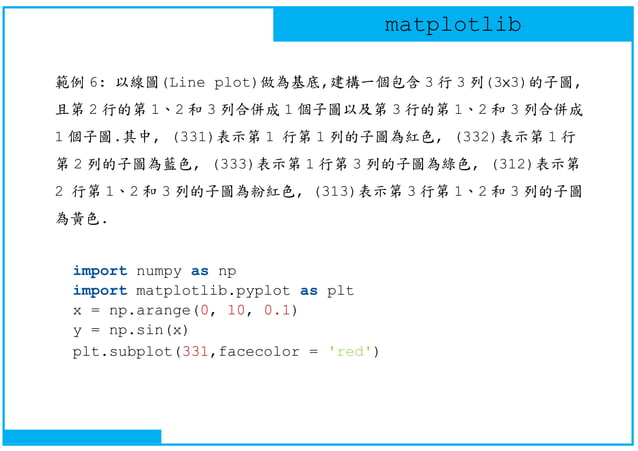 matplotlib

範例 6: 以線圖(Line plot)做為基底,建構一個包含 3 行 3 列(3x3)的子圖,且第 2 行的第 1、2 和 3 列合併成 1 個子圖以及第 3 行的第 1、2 和 3 列合併成 1 個子圖.其中, (331)表示第 1 行第 1 列的子圖為紅色, (332)表示第 1 行第 2 列的子圖為藍色, (333)表示第 1 行第 3 列的子圖為綠色, (312)表示第 2 行第 1、2 和 3 列的子圖為粉紅色, (313)表示第 3 行第 1、2 和 3 列的子圖為黃色.

import numpy as np
import matplotlib.pyplot as plt
x = np.arange(0, 10, 0.1)
y = np.sin(x)
plt.subplot(331,facecolor = 'red')